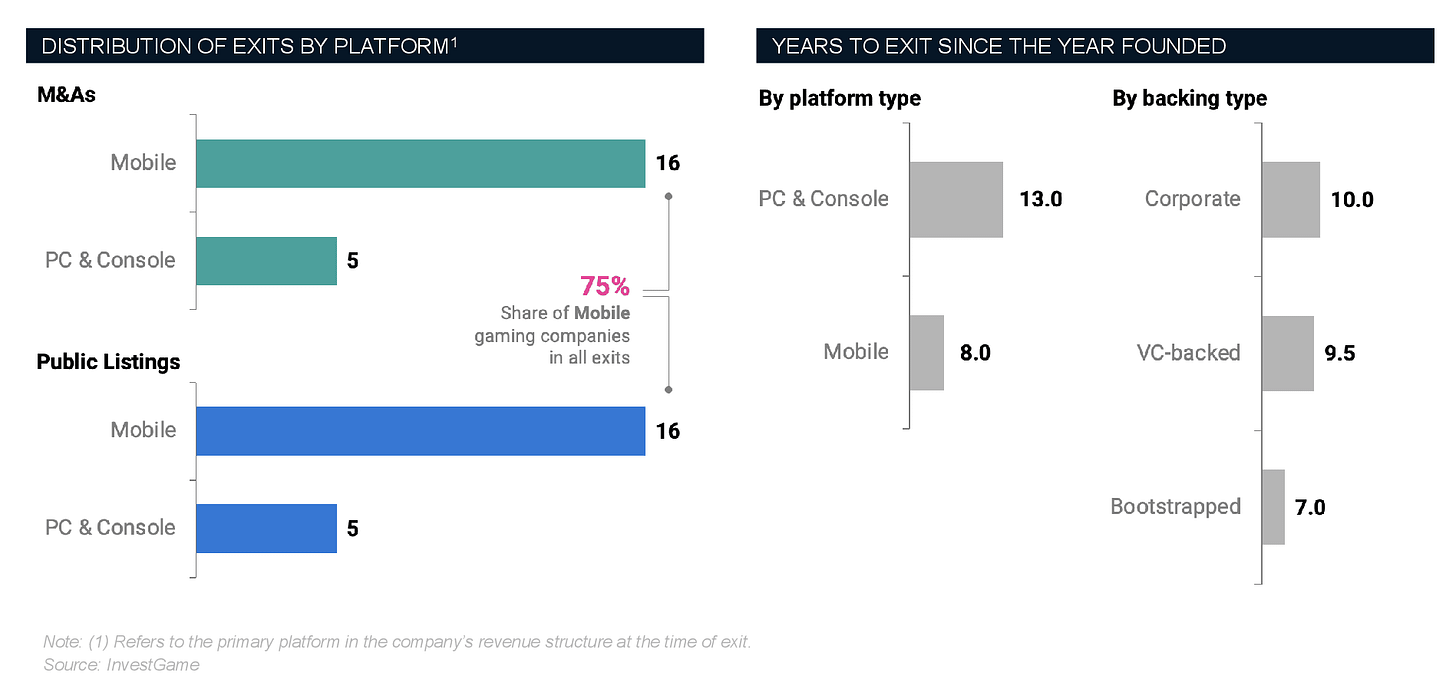 DISTRIBUTION OF EXITS BY PLATFORM$^1$

M&As

Mobile 16

PC & Console 5

75%
Share of Mobile gaming companies in all exits

Public Listings

Mobile 16

PC & Console 5

YEARS TO EXIT SINCE THE YEAR FOUNDED

By platform type

PC & Console 13.0

Mobile 8.0

By backing type

Corporate 10.0

VC-backed 9.5

Bootstrapped 7.0

Note: (1) Refers to the primary platform in the company's revenue structure at the time of exit.
Source: InvestGame